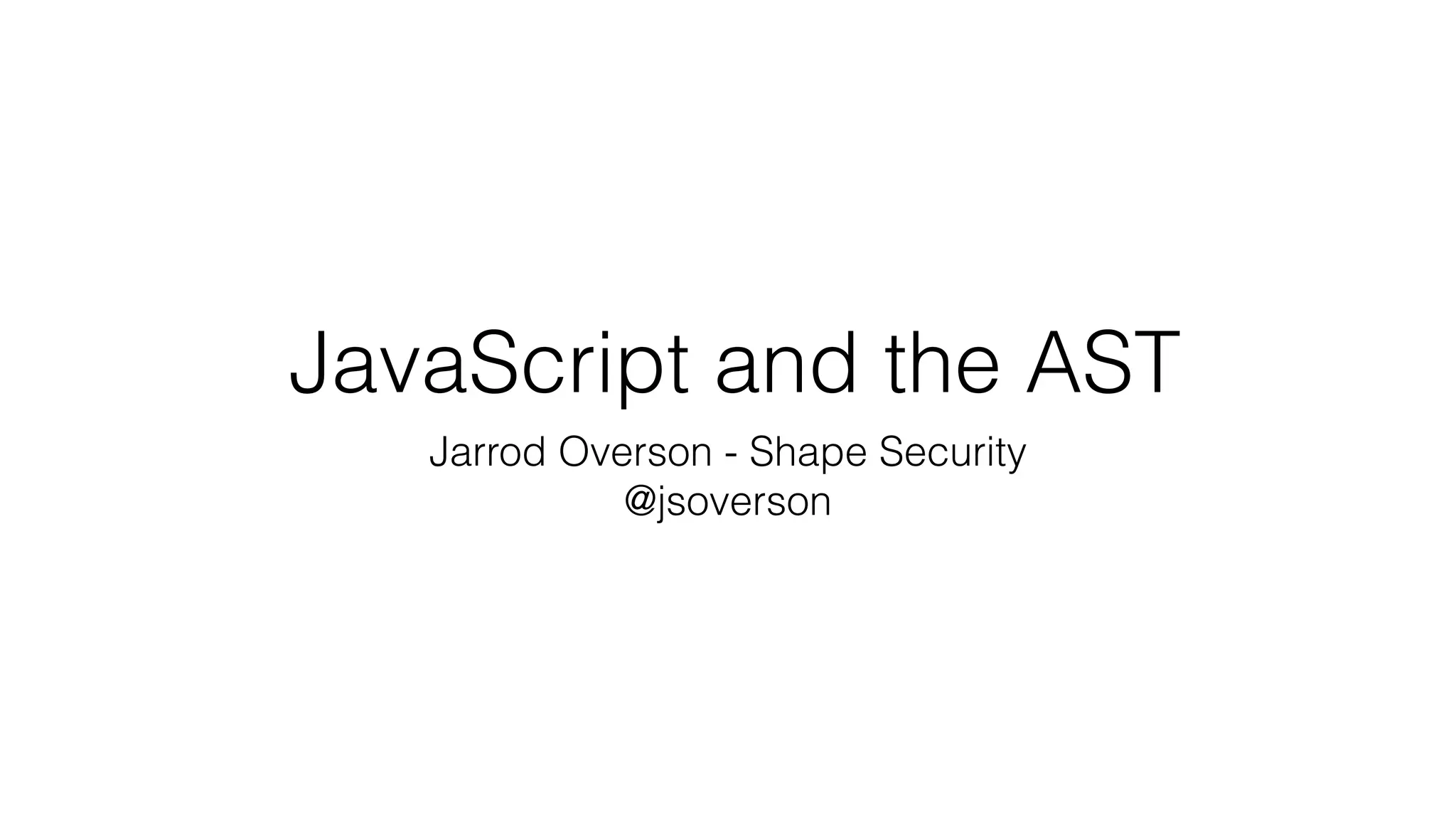 JavaScript and the AST

Jarrod Overson - Shape Security
@jsoverson